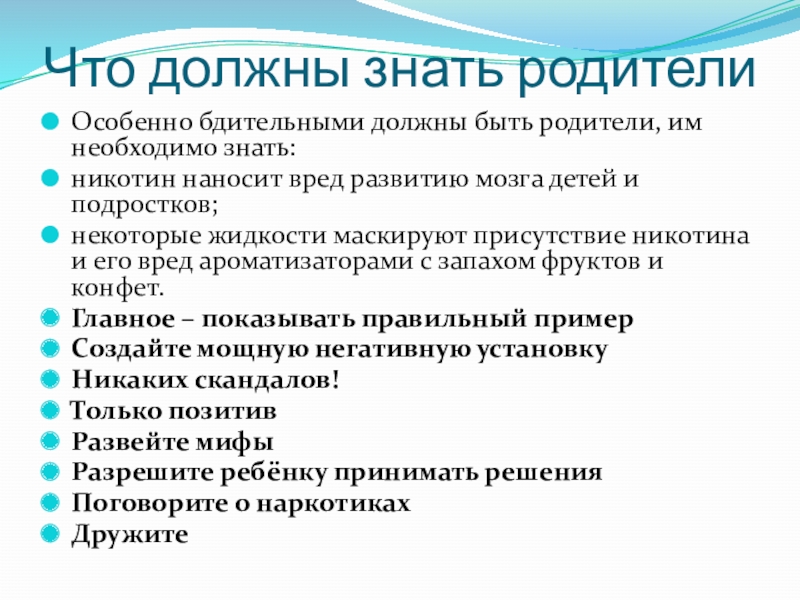 Что должны знать родители

Особенно бдительными должны быть родители, им необходимо знать:

никотин наносит вред развитию мозга детей и подростков;

некоторые жидкости маскируют присутствие никотина и его вред ароматизаторами с запахом фруктов и конфет.

Главное – показывать правильный пример

Создайте мощную негативную установку

Никаких скандалов!

Только позитив

Развейте мифы

Разрешите ребёнку принимать решения

Поговорите о наркотиках

Дружите